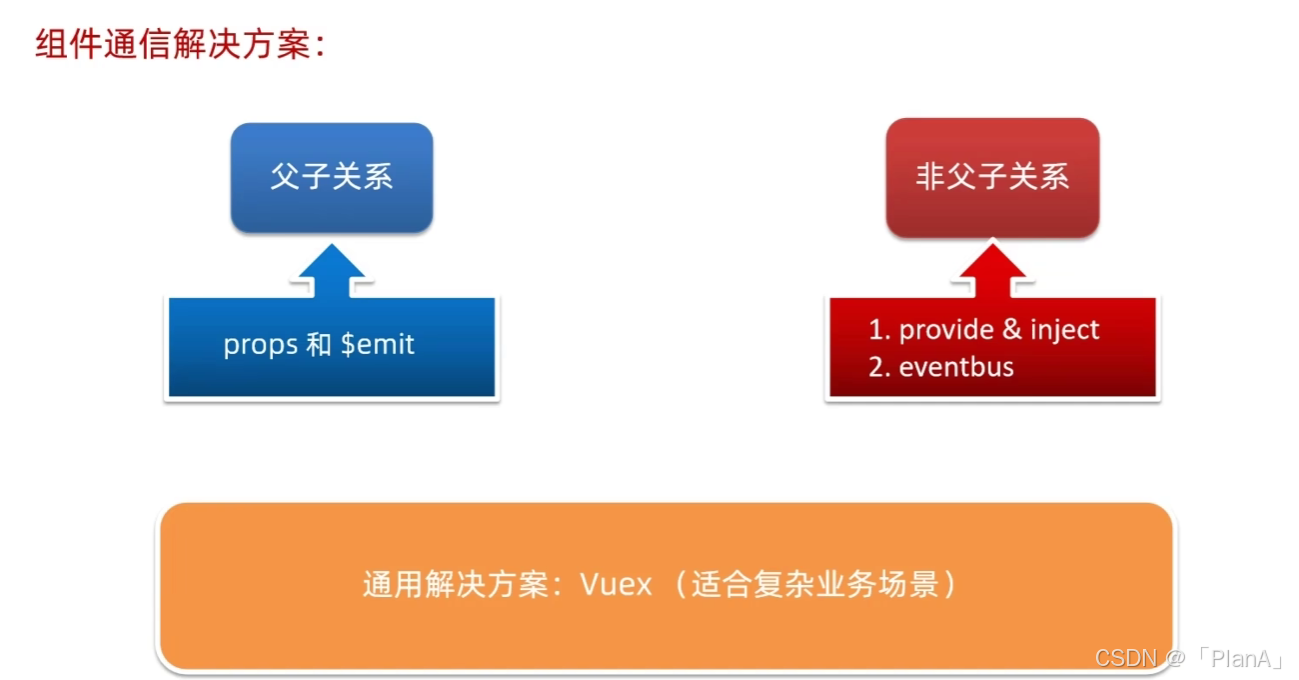 组件通信解决方案：

父子关系

props 和 $emit

非父子关系

1. provide & inject
2. eventbus

通用解决方案：Vuex （适合复杂业务场景）

CSDN @「PlanA」